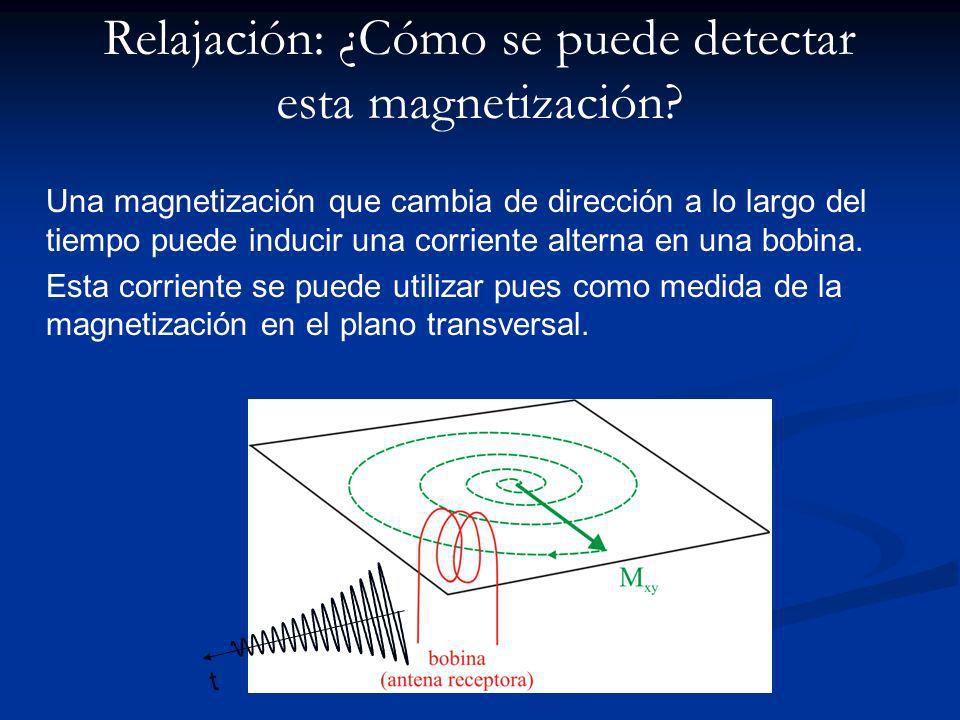 Relajación: ¿Cómo se puede detectar esta magnetización?

Una magnetización que cambia de dirección a lo largo del tiempo puede inducir una corriente alterna en una bobina.

Esta corriente se puede utilizar pues como medida de la magnetización en el plano transversal.

$M_{xy}$

bobina
(antena receptora)

t